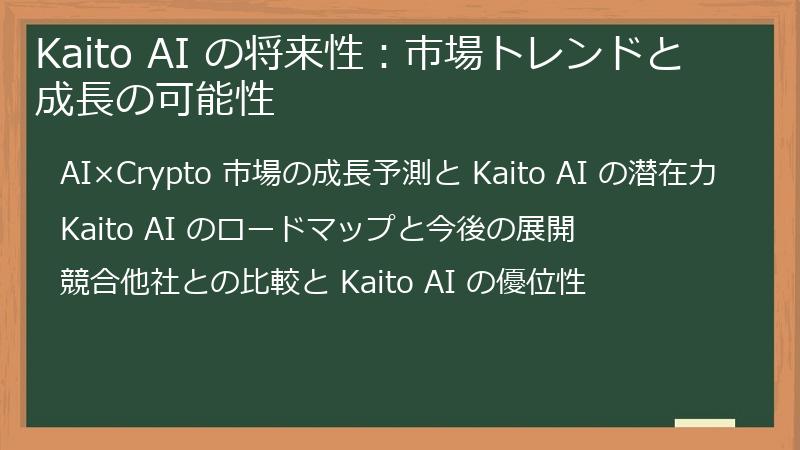 Kaito AI の将来性：市場トレンドと成長の可能性

AI×Crypto 市場の成長予測と Kaito AI の潜在力

Kaito AI のロードマップと今後の展開

競合他社との比較と Kaito AI の優位性